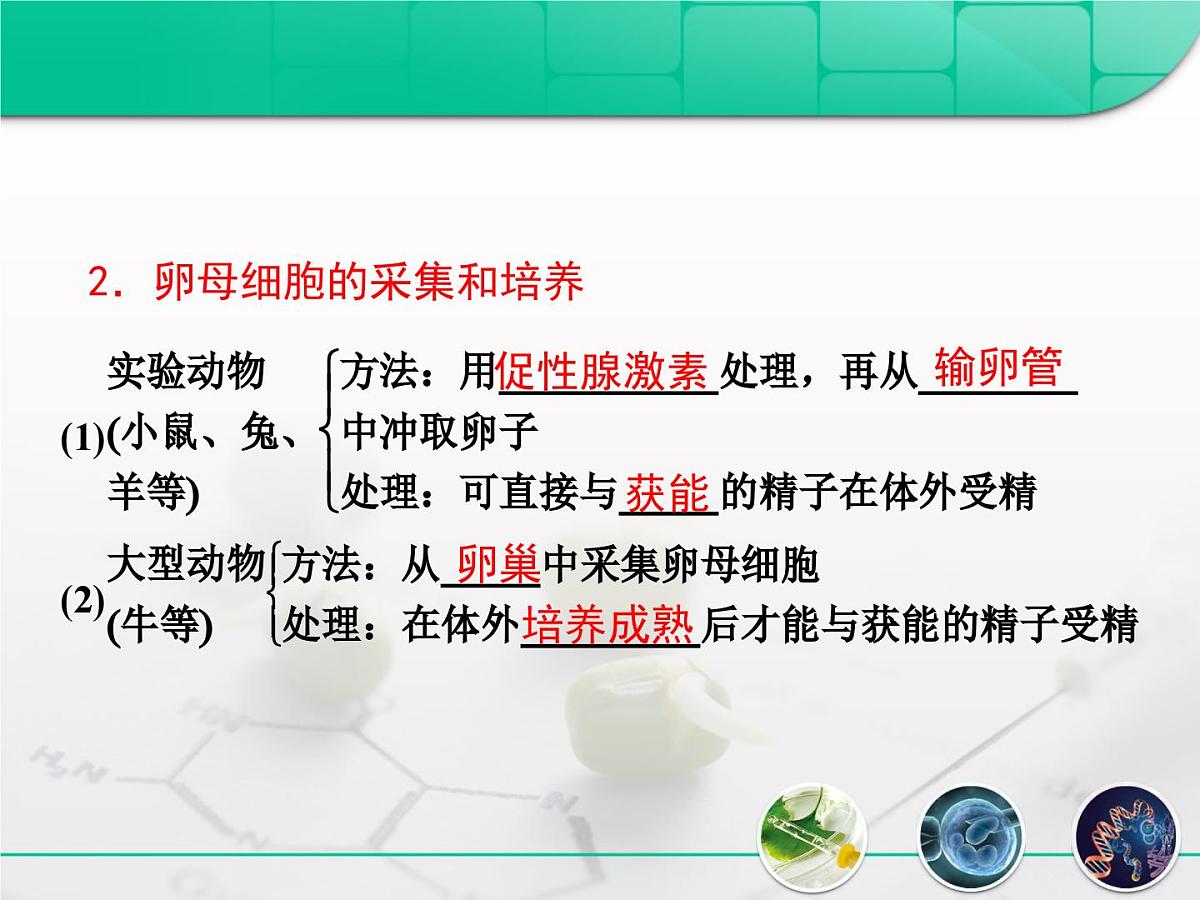 2．卵母细胞的采集和培养

(1)实验动物(小鼠、兔、羊等)
方法：用促性腺激素处理，再从输卵管中冲取卵子
处理：可直接与获能的精子在体外受精

(2)大型动物(牛等)
方法：从卵巢中采集卵母细胞
处理：在体外培养成熟后才能与获能的精子受精